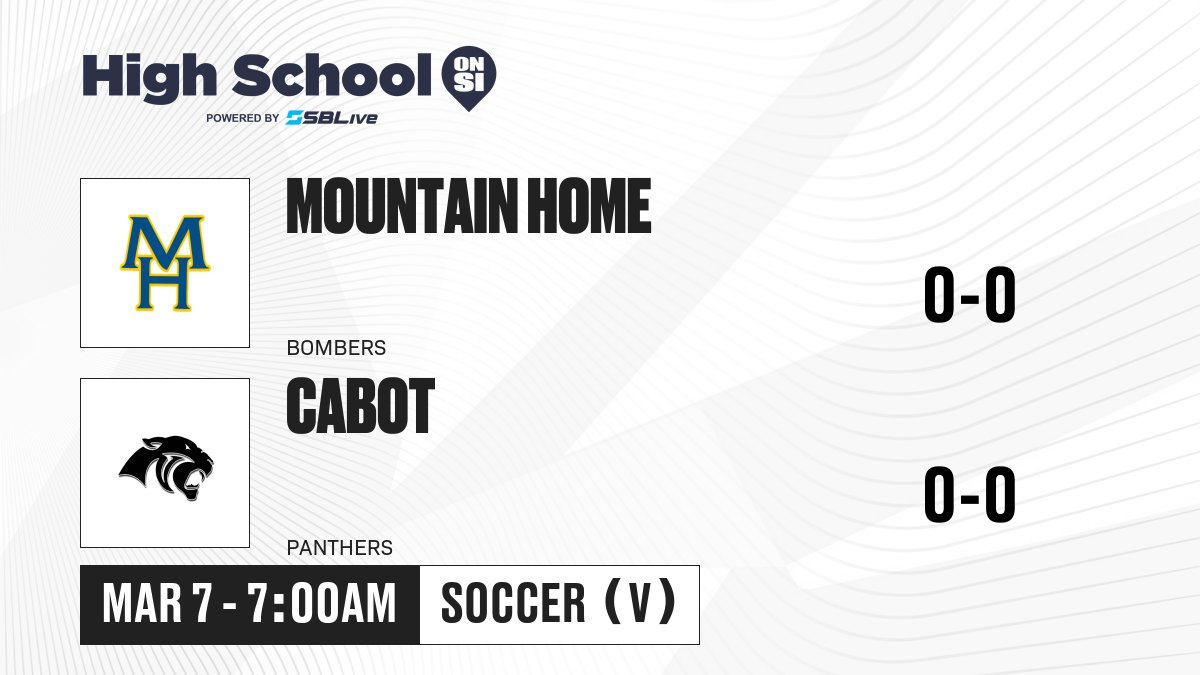 High School ON SI
POWERED BY SBLive

MH

MOUNTAIN HOME

BOMBERS

0-0

CABOT

PANTHERS

0-0

MAR 7 - 7:00AM

SOCCER (V)